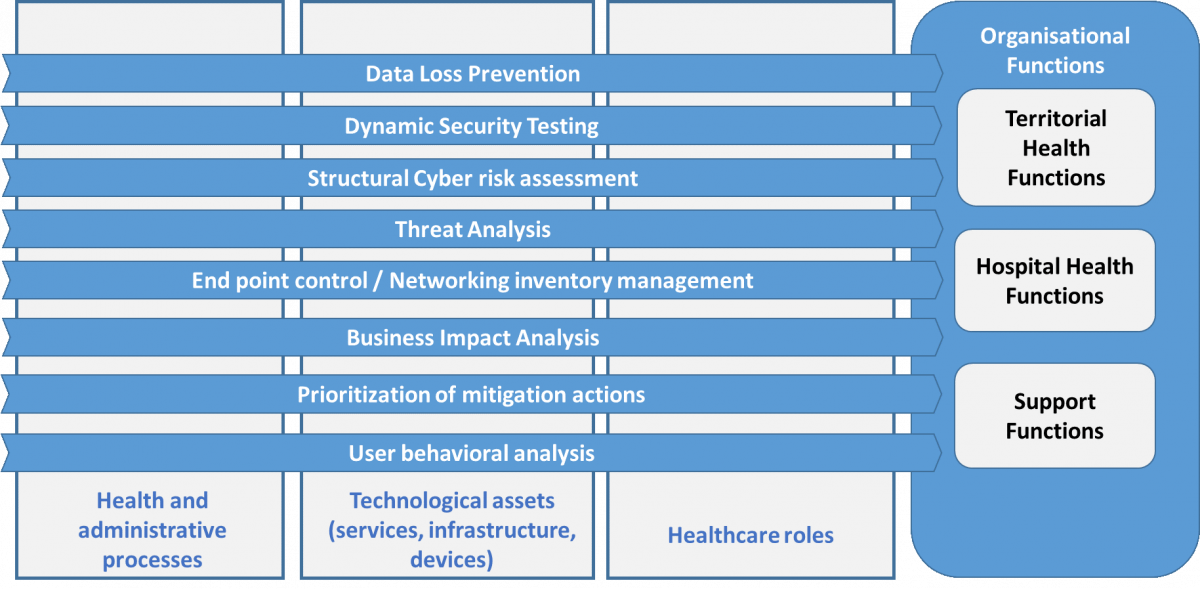 Data Loss Prevention

Dynamic Security Testing

Structural Cyber risk assessment

Threat Analysis

End point control / Networking inventory management

Business Impact Analysis

Prioritization of mitigation actions

User behavioral analysis

Health and administrative processes

Technological assets (services, infrastructure, devices)

Healthcare roles

Organisational Functions

Territorial Health Functions

Hospital Health Functions

Support Functions